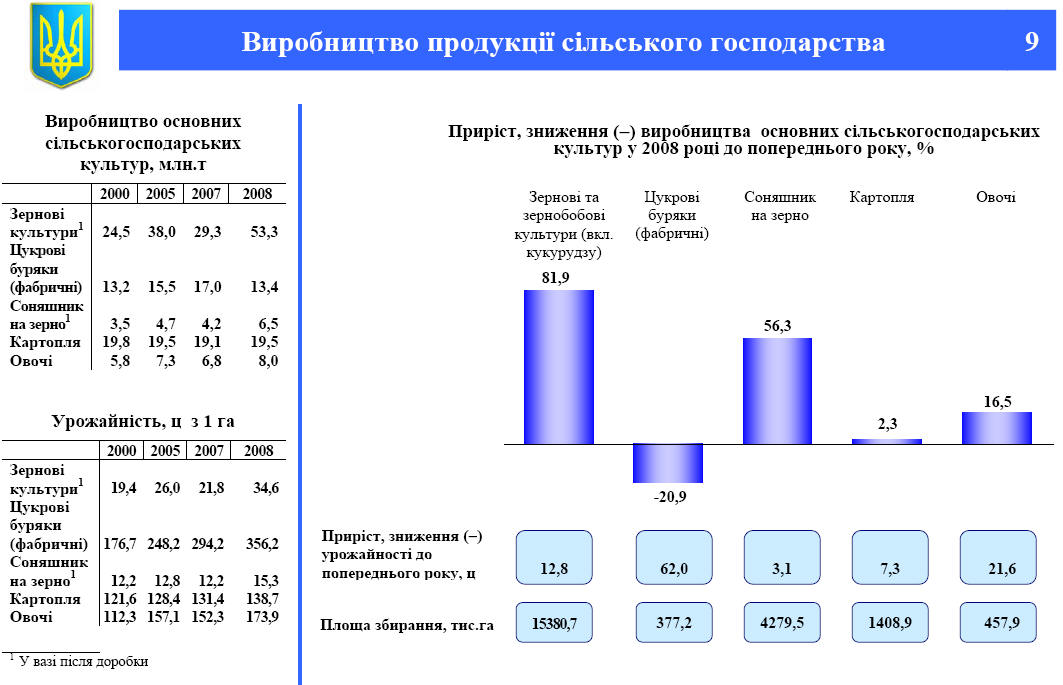 Виробництво продукції сільського господарства 9

Виробництво основних сільськогосподарських культур, млн.т

| | 2000 | 2005 | 2007 | 2008 |
|---|---|---|---|---|
| Зернові культури$^1$ | 24,5 | 38,0 | 29,3 | 53,3 |
| Цукрові буряки (фабричні) | 13,2 | 15,5 | 17,0 | 13,4 |
| Соняшник на зерно$^1$ | 3,5 | 4,7 | 4,2 | 6,5 |
| Картопля | 19,8 | 19,5 | 19,1 | 19,5 |
| Овочі | 5,8 | 7,3 | 6,8 | 8,0 |

Урожайність, ц з 1 га

| | 2000 | 2005 | 2007 | 2008 |
|---|---|---|---|---|
| Зернові культури$^1$ | 19,4 | 26,0 | 21,8 | 34,6 |
| Цукрові буряки (фабричні) | 176,7 | 248,2 | 294,2 | 356,2 |
| Соняшник на зерно$^1$ | 12,2 | 12,8 | 12,2 | 15,3 |
| Картопля | 121,6 | 128,4 | 131,4 | 138,7 |
| Овочі | 112,3 | 157,1 | 152,3 | 173,9 |

$^1$ У вазі після доробки

Приріст, зниження (–) виробництва основних сільськогосподарських культур у 2008 році до попереднього року, %

Зернові та зернобобові культури (вкл. кукурудзу)
Цукрові буряки (фабричні)
Соняшник на зерно
Картопля
Овочі

81,9
-20,9
56,3
2,3
16,5

Приріст, зниження (–) урожайності до попереднього року, ц
12,8
62,0
3,1
7,3
21,6

Площа збирання, тис.га
15380,7
377,2
4279,5
1408,9
457,9